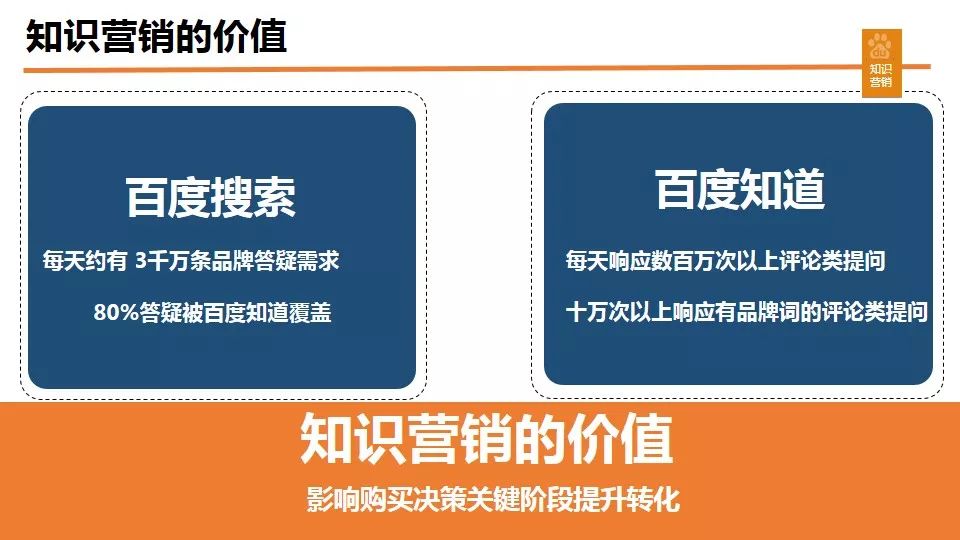 知识营销的价值

知识营销

百度搜索

每天约有 3千万条品牌答疑需求

80%答疑被百度知道覆盖

百度知道

每天响应数百万次以上评论类提问

十万次以上响应有品牌词的评论类提问

知识营销的价值

影响购买决策关键阶段提升转化